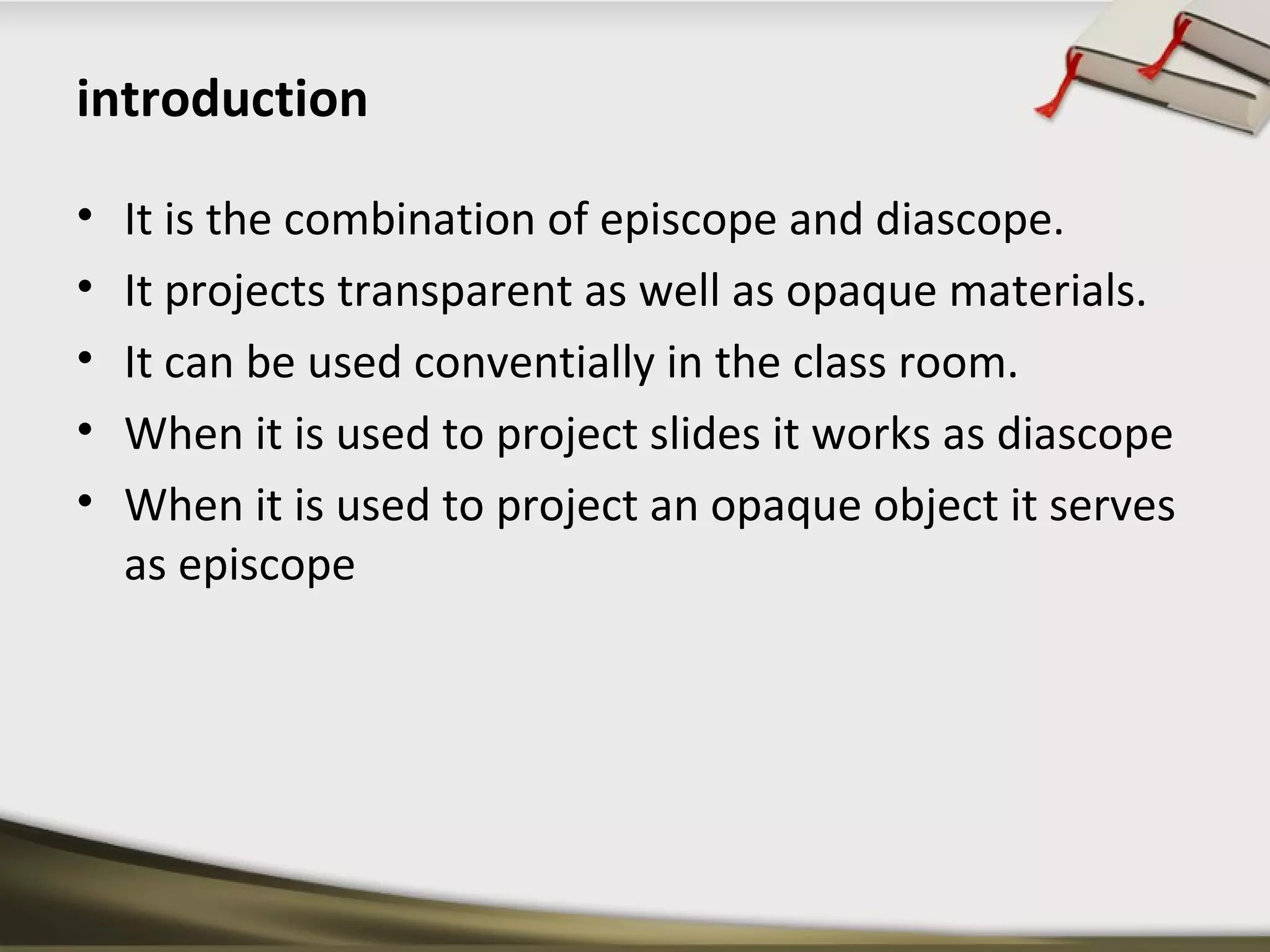 introduction

• It is the combination of episcope and diascope.
• It projects transparent as well as opaque materials.
• It can be used conventially in the class room.
• When it is used to project slides it works as diascope
• When it is used to project an opaque object it serves as episcope